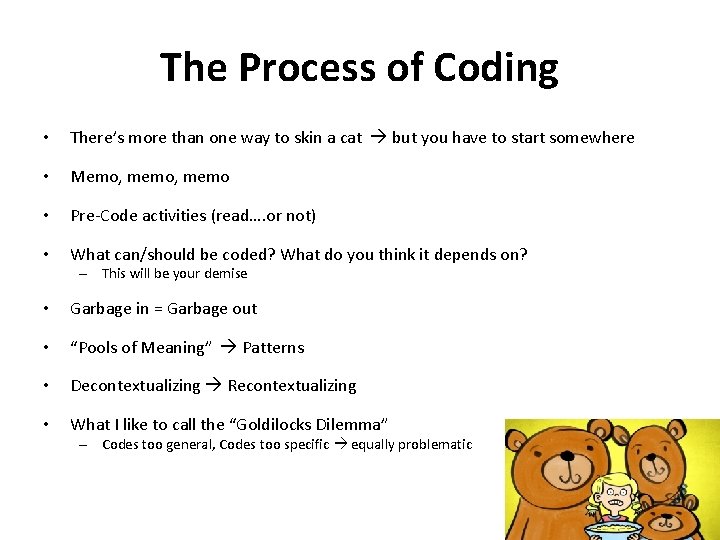 The Process of Coding

• There's more than one way to skin a cat → but you have to start somewhere

• Memo, memo, memo

• Pre-Code activities (read….or not)

• What can/should be coded? What do you think it depends on?
  – This will be your demise

• Garbage in = Garbage out

• "Pools of Meaning" → Patterns

• Decontextualizing → Recontextualizing

• What I like to call the "Goldilocks Dilemma"
  – Codes too general, Codes too specific → equally problematic